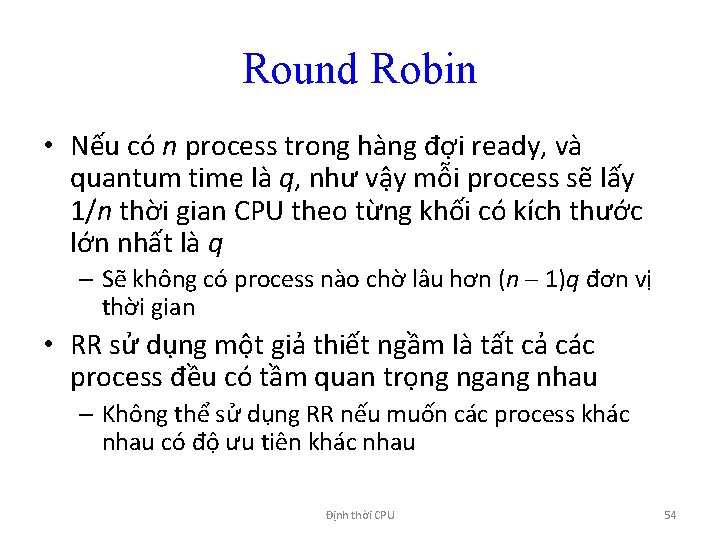 Round Robin

• Nếu có $n$ process trong hàng đợi ready, và quantum time là $q$, như vậy mỗi process sẽ lấy $1/n$ thời gian CPU theo từng khối có kích thước lớn nhất là $q$

– Sẽ không có process nào chờ lâu hơn $(n - 1)q$ đơn vị thời gian

• RR sử dụng một giả thiết ngầm là tất cả các process đều có tầm quan trọng ngang nhau

– Không thể sử dụng RR nếu muốn các process khác nhau có độ ưu tiên khác nhau

Định thời CPU

54